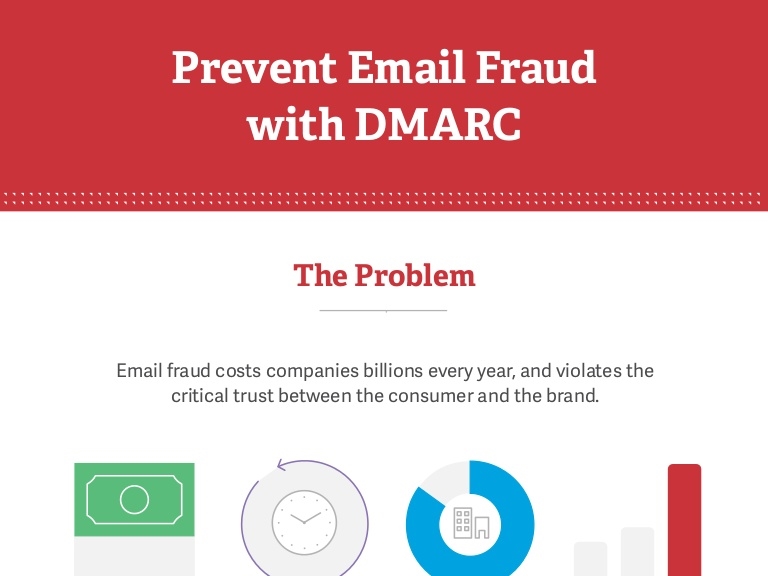 Prevent Email Fraud with DMARC

The Problem

Email fraud costs companies billions every year, and violates the critical trust between the consumer and the brand.